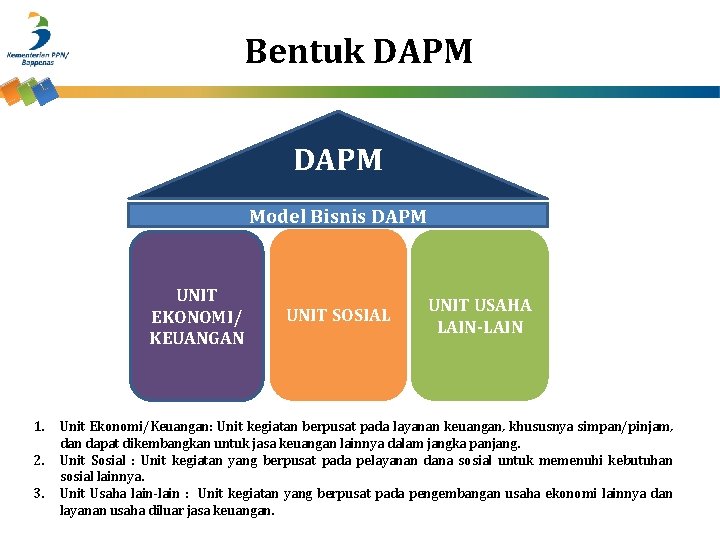 Kementerian PPN/ Bappenas

Bentuk DAPM

DAPM

Model Bisnis DAPM

UNIT EKONOMI/ KEUANGAN

UNIT SOSIAL

UNIT USAHA LAIN-LAIN

1. Unit Ekonomi/Keuangan: Unit kegiatan berpusat pada layanan keuangan, khususnya simpan/pinjam, dan dapat dikembangkan untuk jasa keuangan lainnya dalam jangka panjang.
2. Unit Sosial : Unit kegiatan yang berpusat pada pelayanan dana sosial untuk memenuhi kebutuhan sosial lainnya.
3. Unit Usaha lain-lain : Unit kegiatan yang berpusat pada pengembangan usaha ekonomi lainnya dan layanan usaha diluar jasa keuangan.